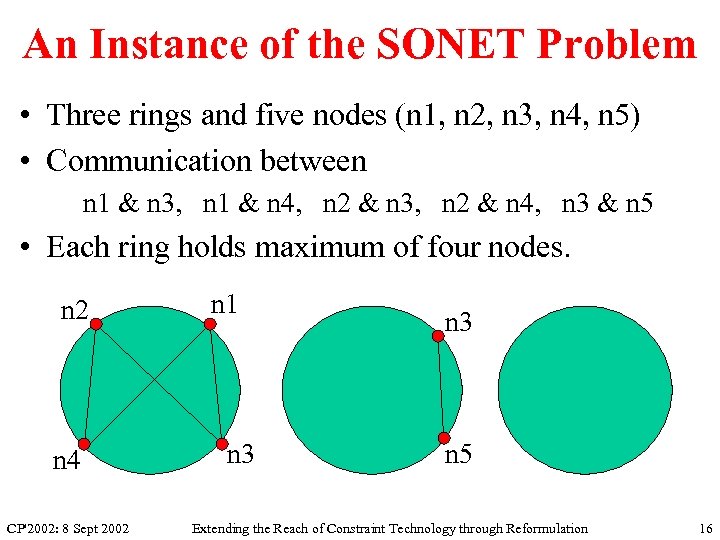 An Instance of the SONET Problem

• Three rings and five nodes (n1, n2, n3, n4, n5)
• Communication between
n1 & n3, n1 & n4, n2 & n3, n2 & n4, n3 & n5
• Each ring holds maximum of four nodes.

n2
n1
n4
n3
n3
n5

CP'2002: 8 Sept 2002 Extending the Reach of Constraint Technology through Reformulation 16